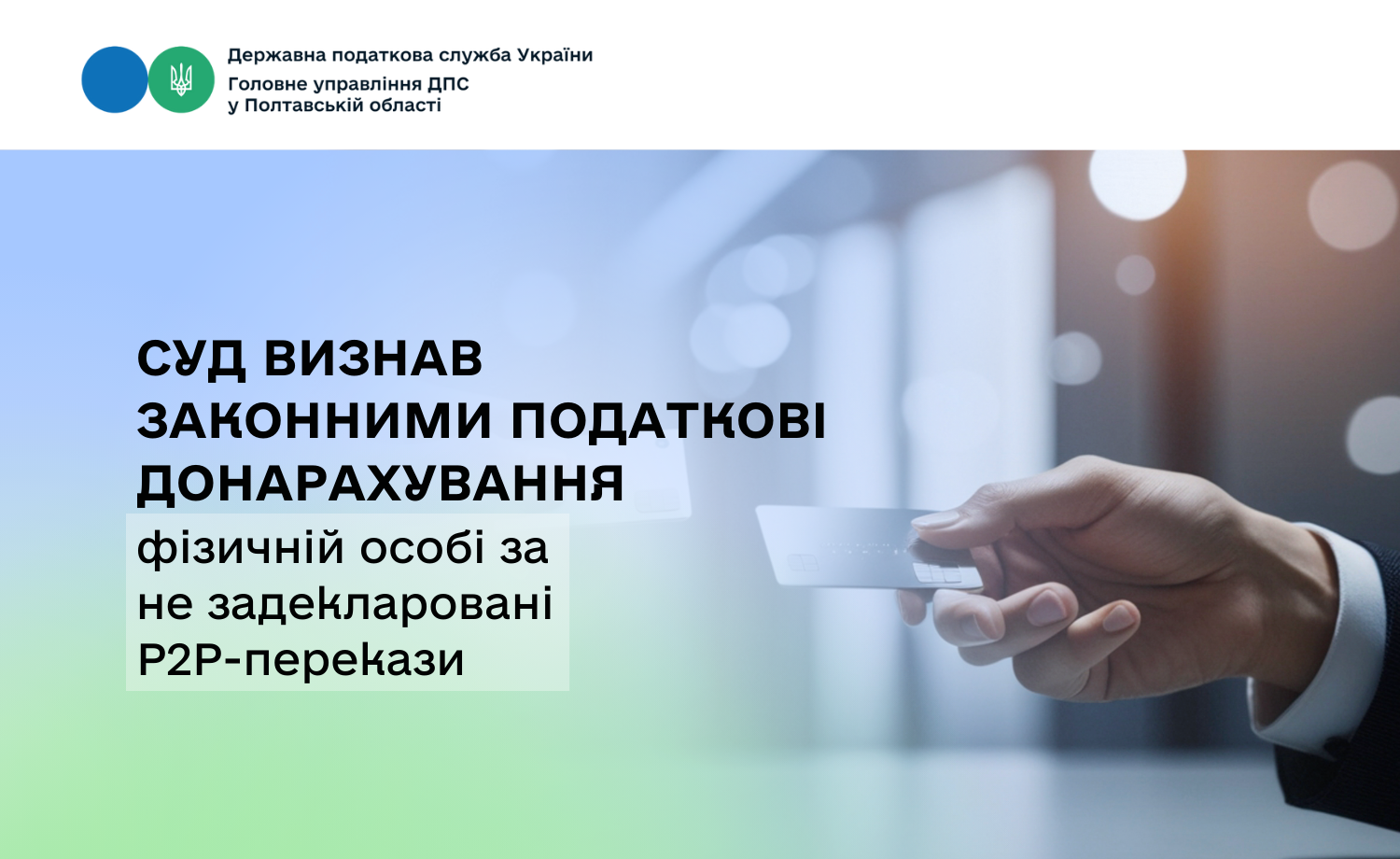 Державна податкова служба України
Головне управління ДПС
у Полтавській області

СУД ВИЗНАВ ЗАКОННИМИ ПОДАТКОВІ ДОНАРАХУВАННЯ

фізичній особі за не задекларовані P2P-перекази